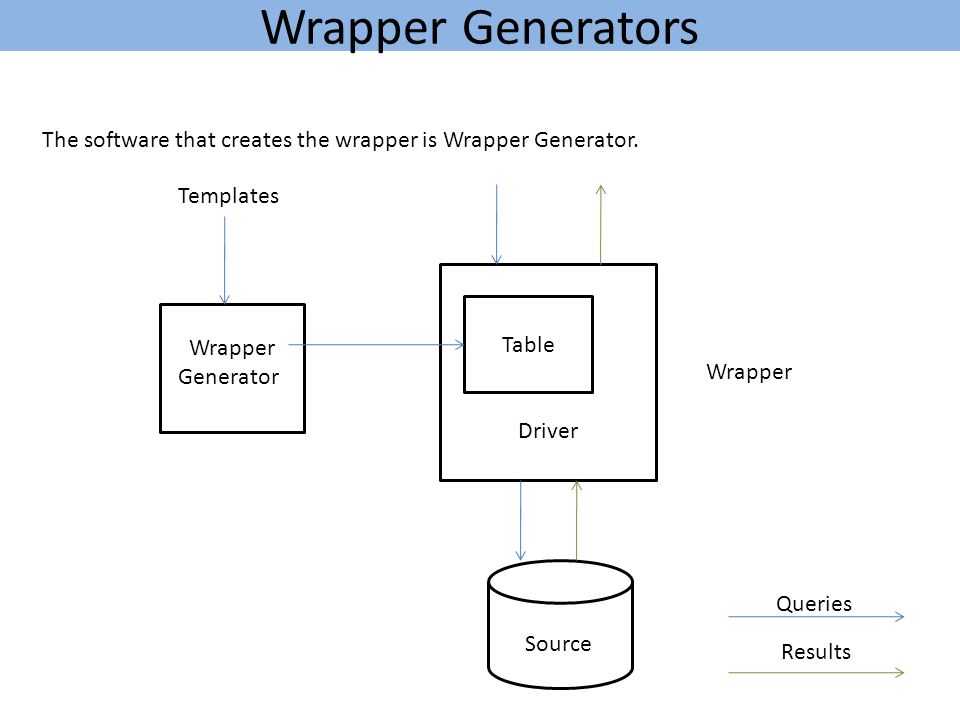 Wrapper Generators

The software that creates the wrapper is Wrapper Generator.

Templates

Wrapper Generator

Table

Driver

Wrapper

Source

Queries

Results